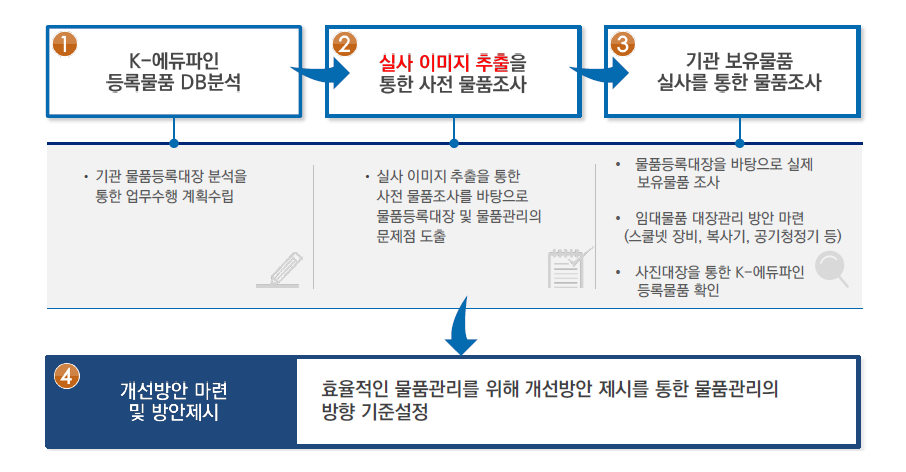 1
K-에듀파인
등록물품 DB분석

2
실사 이미지 추출을
통한 사전 물품조사

3
기관 보유물품
실사를 통한 물품조사

• 기관 물품등록대장 분석을 통한 업무수행 계획수립

• 실사 이미지 추출을 통한 사전 물품조사를 바탕으로 물품등록대장 및 물품관리의 문제점 도출

• 물품등록대장을 바탕으로 실제 보유물품 조사

• 임대물품 대장관리 방안 마련 (스쿨넷 장비, 복사기, 공기청정기 등)

• 사진대장을 통한 K-에듀파인 등록물품 확인

4
개선방안 마련
및 방안제시

효율적인 물품관리를 위해 개선방안 제시를 통한 물품관리의
방향 기준설정